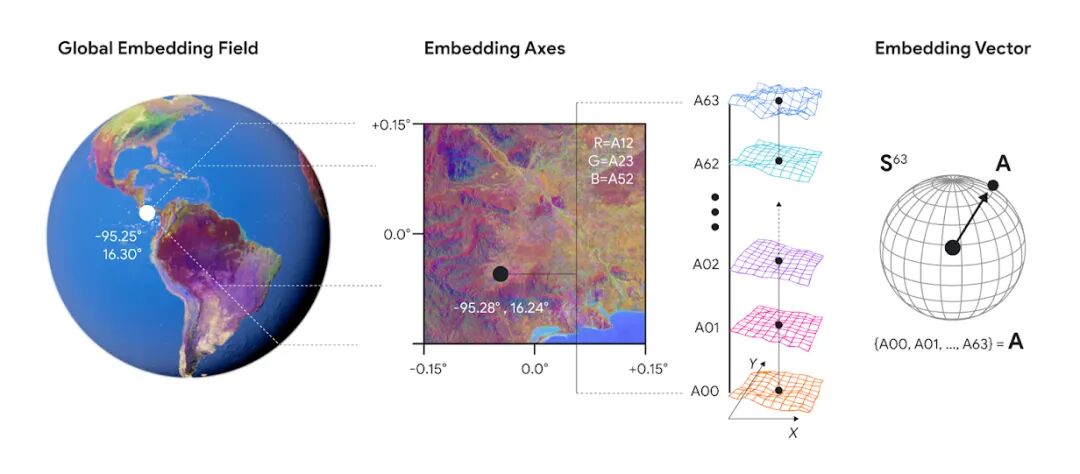 Global Embedding Field

-95.25°
16.30°

Embedding Axes

+0.15°

0.0°

R=A12
G=A23
B=A52

-95.28° , 16.24°

-0.15°
0.0°
+0.15°

A63
A62
A02
A01
A00

Y
X

Embedding Vector

$S^{63}$
A

{A00, A01, ..., A63} = A